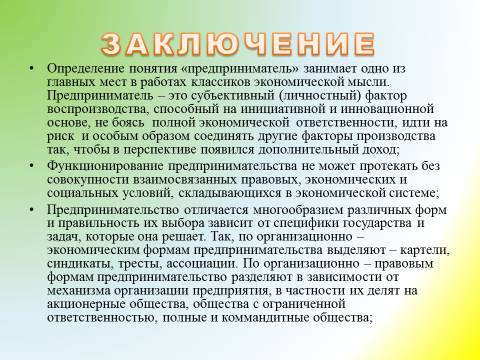 ЗАКЛЮЧЕНИЕ

• Определение понятия «предприниматель» занимает одно из главных мест в работах классиков экономической мысли. Предприниматель – это субъективный (личностный) фактор воспроизводства, способный на инициативной и инновационной основе, не боясь полной экономической ответственности, идти на риск и особым образом соединять другие факторы производства так, чтобы в перспективе появился дополнительный доход;

• Функционирование предпринимательства не может протекать без совокупности взаимосвязанных правовых, экономических и социальных условий, складывающихся в экономической системе;

• Предпринимательство отличается многообразием различных форм и правильность их выбора зависит от специфики государства и задач, которые она решает. Так, по организационно – экономическим формам предпринимательства выделяют – картели, синдикаты, тресты, ассоциации. По организационно – правовым формам предпринимательство разделяют в зависимости от механизма организации предприятия, в частности их делят на акционерные общества, общества с ограниченной ответственностью, полные и коммандитные общества;